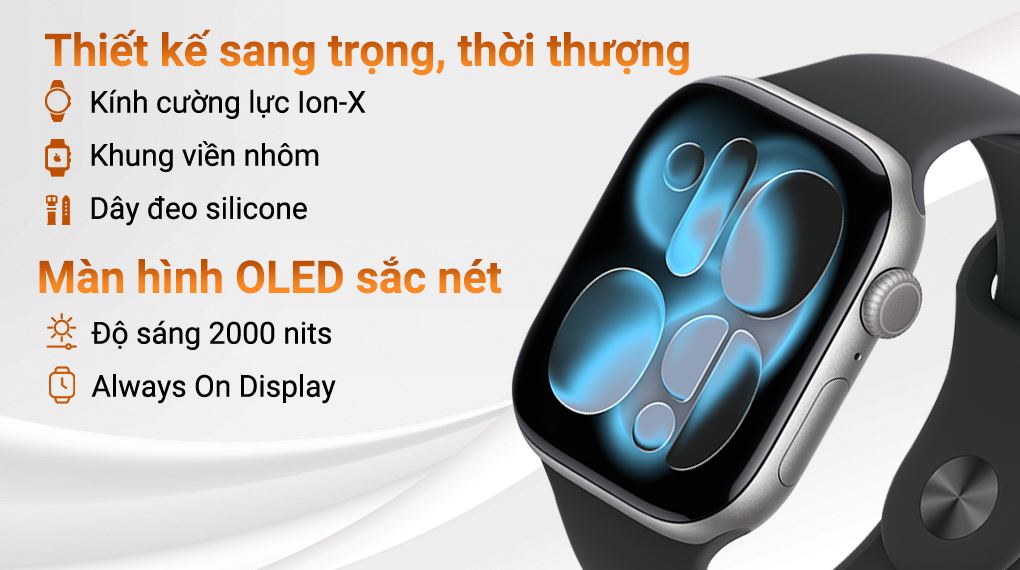 Thiết kế sang trọng, thời thượng

Kính cường lực Ion-X

Khung viền nhôm

Dây đeo silicone

Màn hình OLED sắc nét

Độ sáng 2000 nits

Always On Display